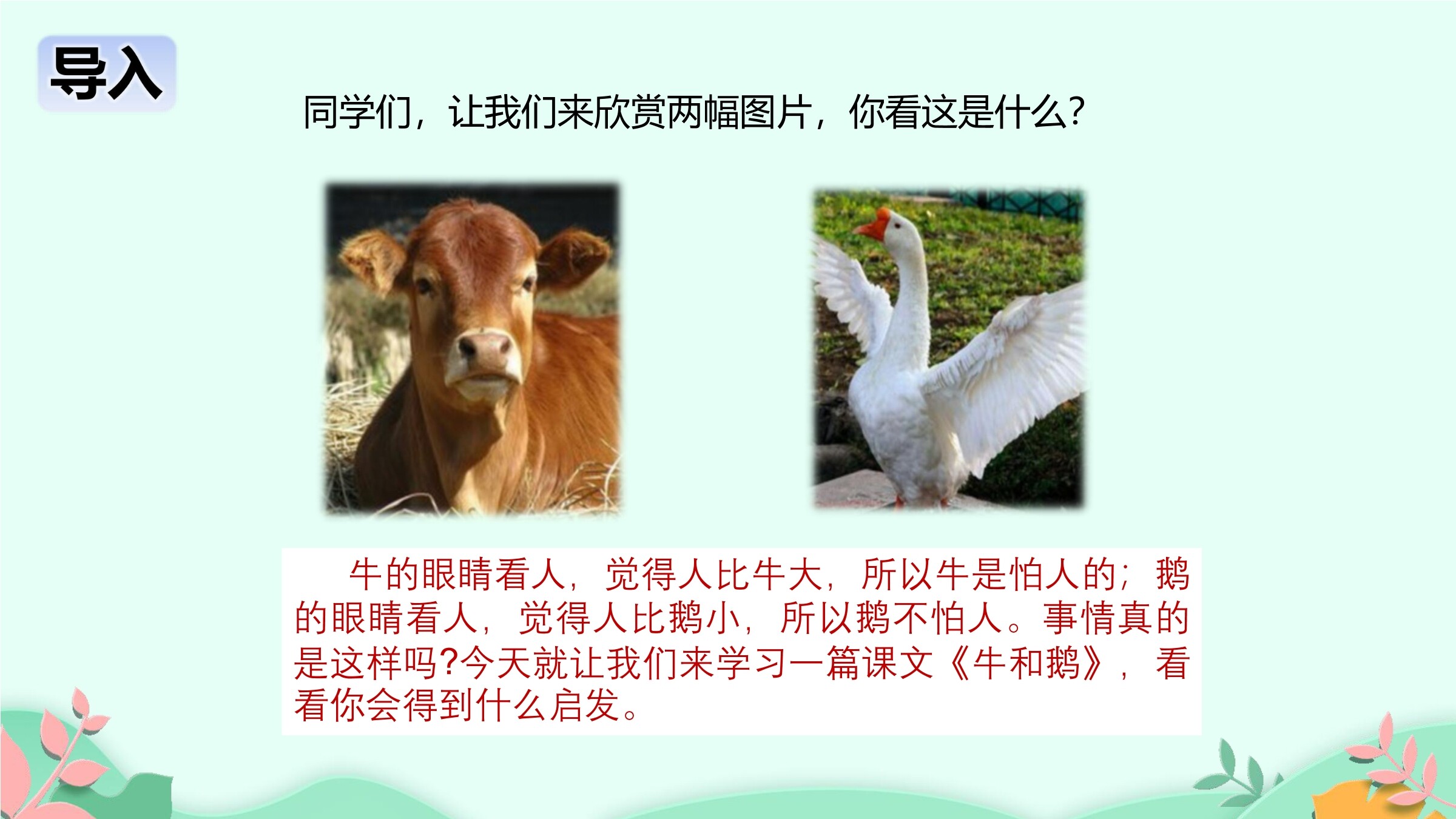 导入

同学们，让我们来欣赏两幅图片，你看这是什么？

牛的眼睛看人，觉得人比牛大，所以牛是怕人的；鹅的眼睛看人，觉得人比鹅小，所以鹅不怕人。事情真的是这样吗?今天就让我们来学习一篇课文《牛和鹅》，看看你会得到什么启发。